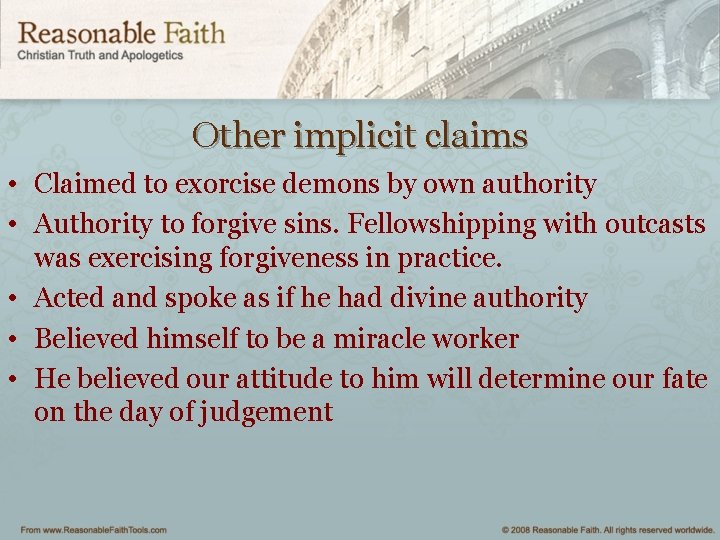 Reasonable Faith
Christian Truth and Apologetics

Other implicit claims

• Claimed to exorcise demons by own authority
• Authority to forgive sins. Fellowshipping with outcasts was exercising forgiveness in practice.
• Acted and spoke as if he had divine authority
• Believed himself to be a miracle worker
• He believed our attitude to him will determine our fate on the day of judgement

From www.ReasonableFaithTools.com

© 2008 Reasonable Faith. All rights reserved worldwide.